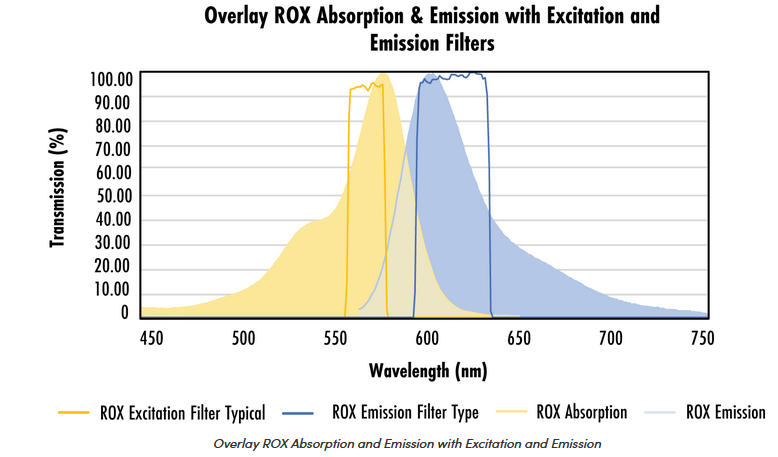 Overlay ROX Absorption & Emission with Excitation and Emission Filters

Transmission (%)

100.00
90.00
80.00
70.00
60.00
50.00
40.00
30.00
20.00
10.00
0

450
500
550
600
650
700
750

Wavelength (nm)

ROX Excitation Filter Typical
ROX Emission Filter Type
ROX Absorption
ROX Emission

Overlay ROX Absorption and Emission with Excitation and Emission